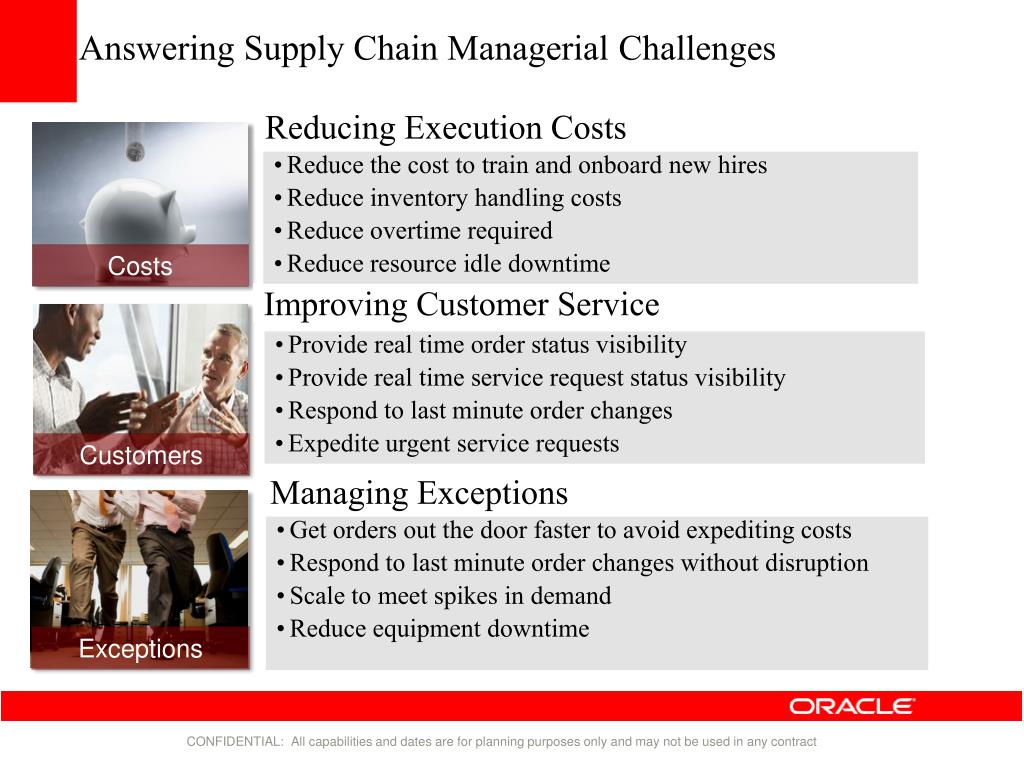 Answering Supply Chain Managerial Challenges

Costs

Reducing Execution Costs

• Reduce the cost to train and onboard new hires
• Reduce inventory handling costs
• Reduce overtime required
• Reduce resource idle downtime

Customers

Improving Customer Service

• Provide real time order status visibility
• Provide real time service request status visibility
• Respond to last minute order changes
• Expedite urgent service requests

Exceptions

Managing Exceptions

• Get orders out the door faster to avoid expediting costs
• Respond to last minute order changes without disruption
• Scale to meet spikes in demand
• Reduce equipment downtime

ORACLE

CONFIDENTIAL: All capabilities and dates are for planning purposes only and may not be used in any contract